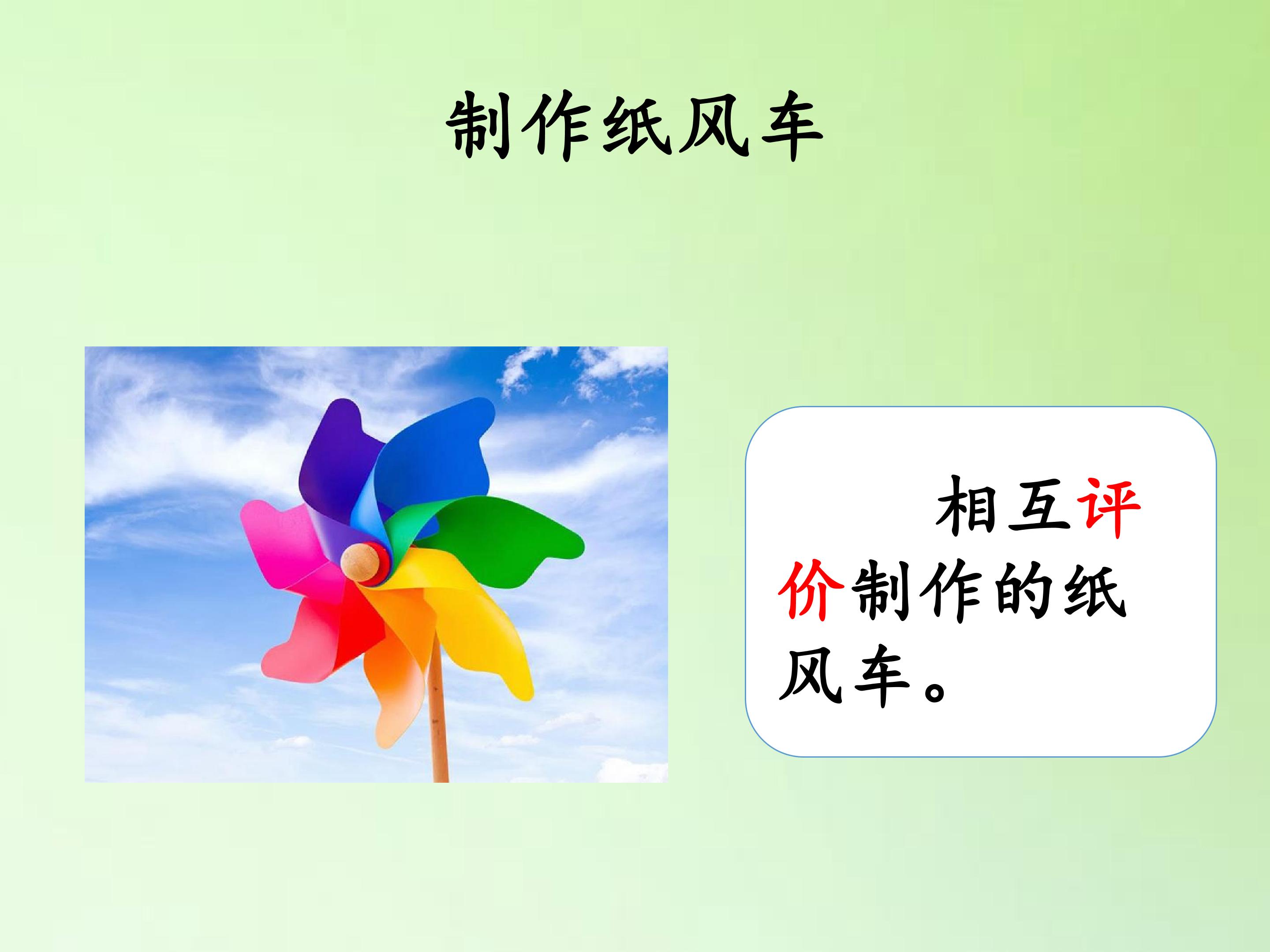 制作纸风车

相互评价制作的纸风车。